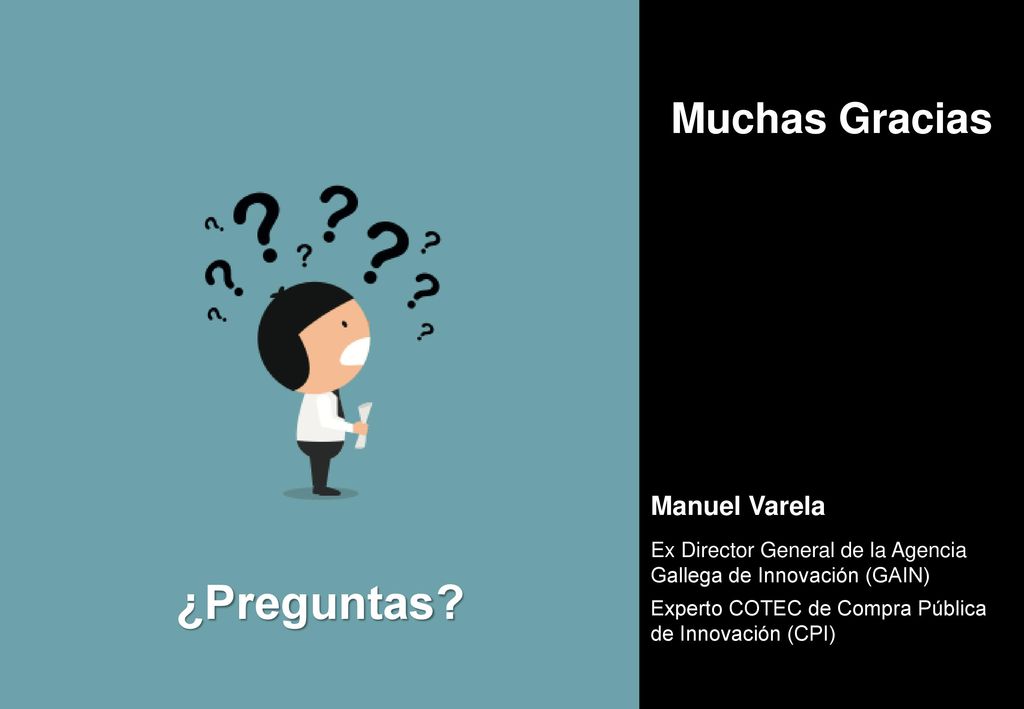 ¿Preguntas?

Muchas Gracias

Manuel Varela

Ex Director General de la Agencia Gallega de Innovación (GAIN)

Experto COTEC de Compra Pública de Innovación (CPI)